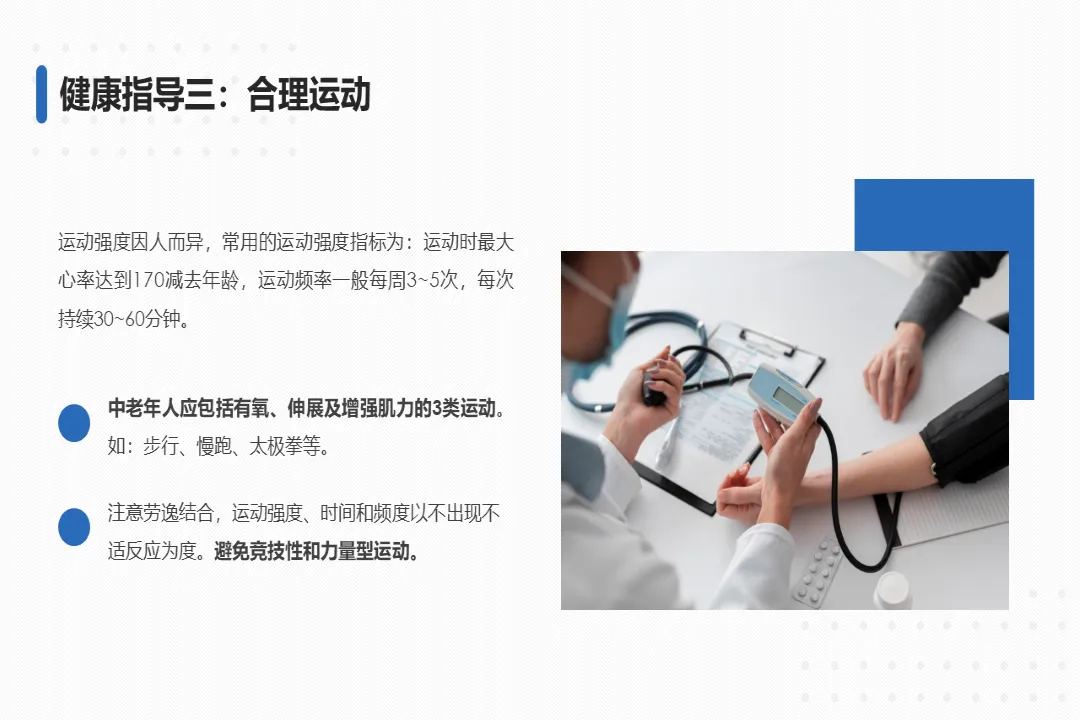 健康指导三：合理运动

运动强度因人而异，常用的运动强度指标为：运动时最大心率达到170减去年龄，运动频率一般每周3~5次，每次持续30~60分钟。

中老年人应包括有氧、伸展及增强肌力的3类运动。如：步行、慢跑、太极拳等。

注意劳逸结合，运动强度、时间和频度以不出现不适反应为度。避免竞技性和力量型运动。